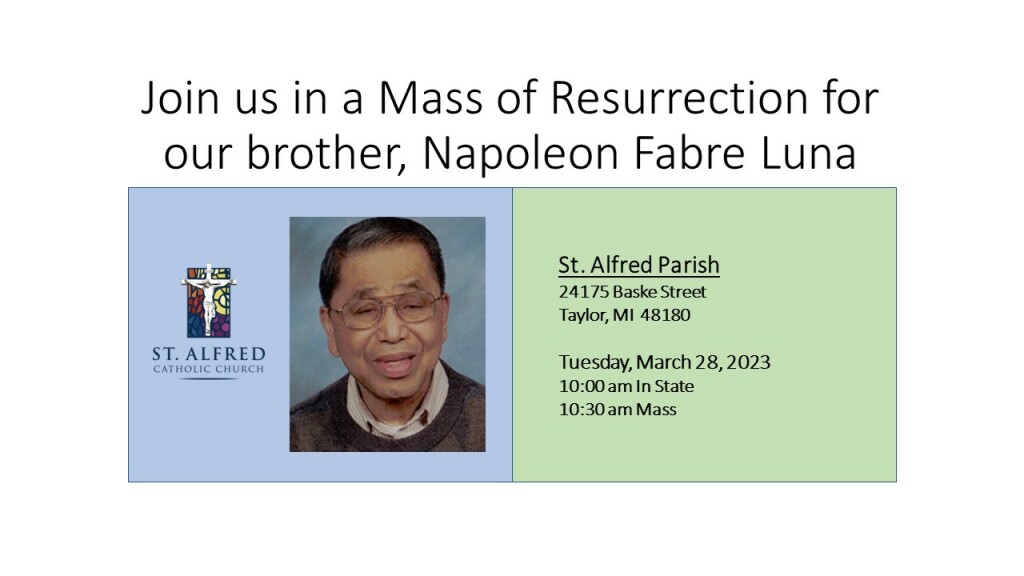 Join us in a Mass of Resurrection for our brother, Napoleon Fabre Luna

ST. ALFRED
CATHOLIC CHURCH

St. Alfred Parish
24175 Baske Street
Taylor, MI 48180

Tuesday, March 28, 2023
10:00 am In State
10:30 am Mass